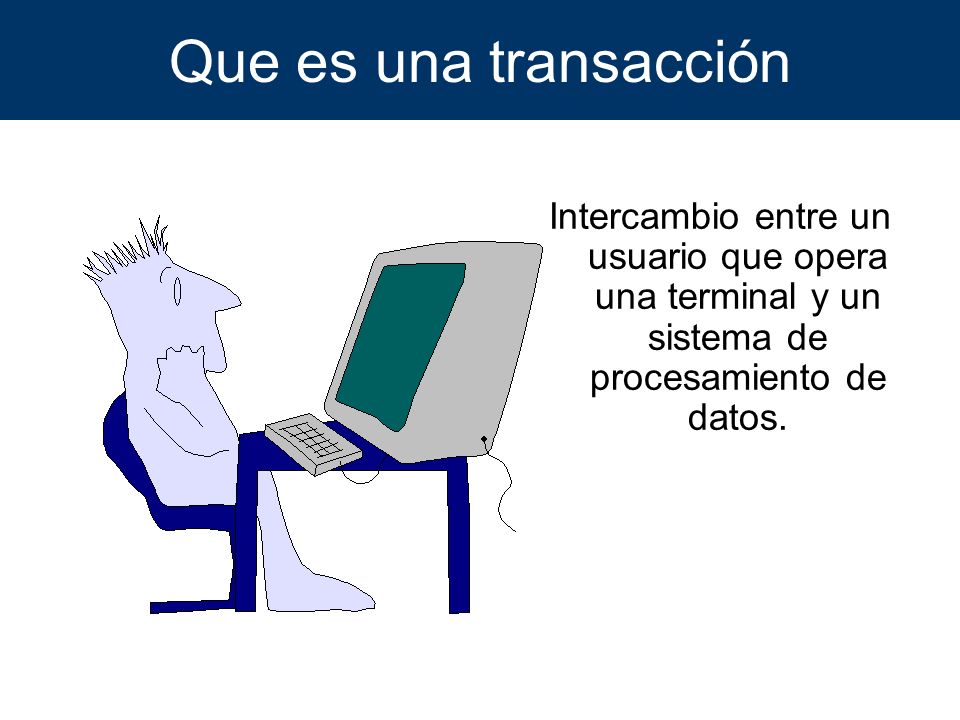 Que es una transacción

Intercambio entre un usuario que opera una terminal y un sistema de procesamiento de datos.